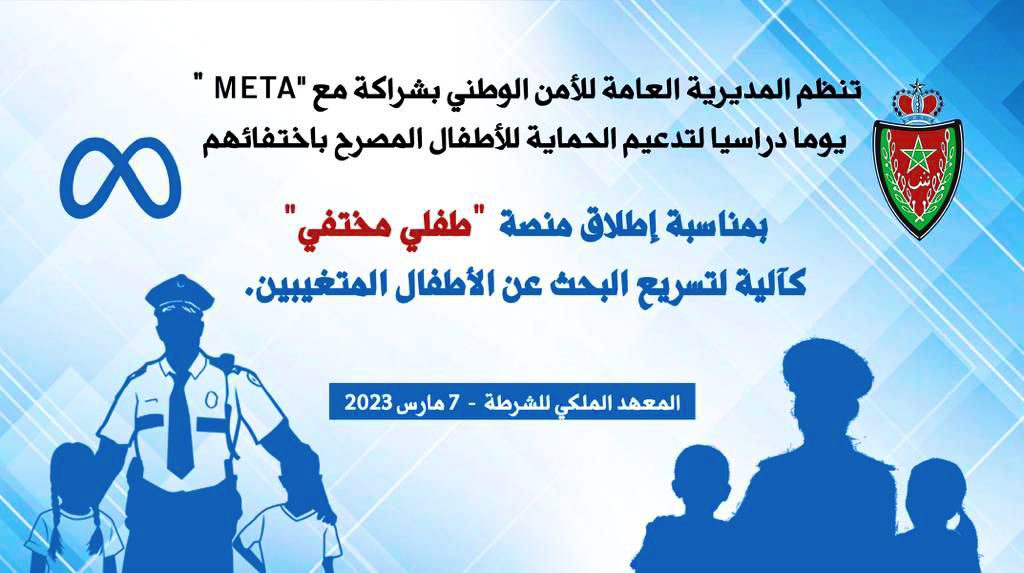 تنظم المديرية العامة للأمن الوطني بشراكة مع "META "
يوما دراسيا لتدعيم الحماية للأطفال المصرح باختفائهم

بمناسبة إطلاق منصة "طفلي مختفي"
كآلية لتسريع البحث عن الأطفال المتغيبين.

المعهد الملكي للشرطة - 7 مارس 2023